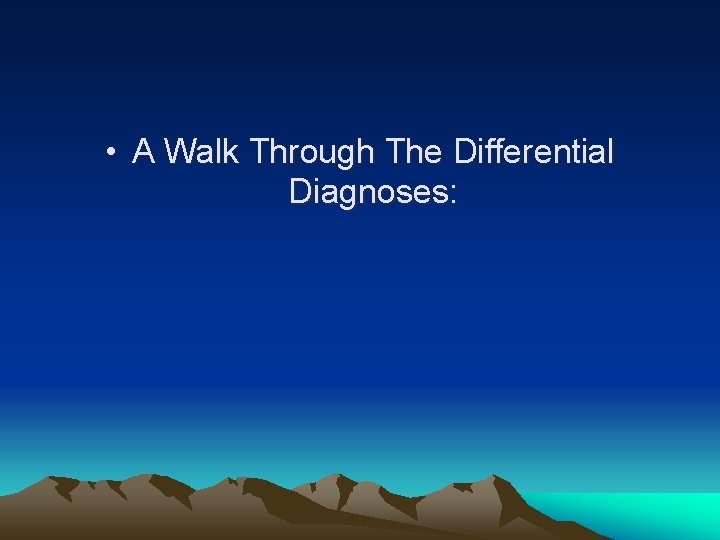 • A Walk Through The Differential Diagnoses: